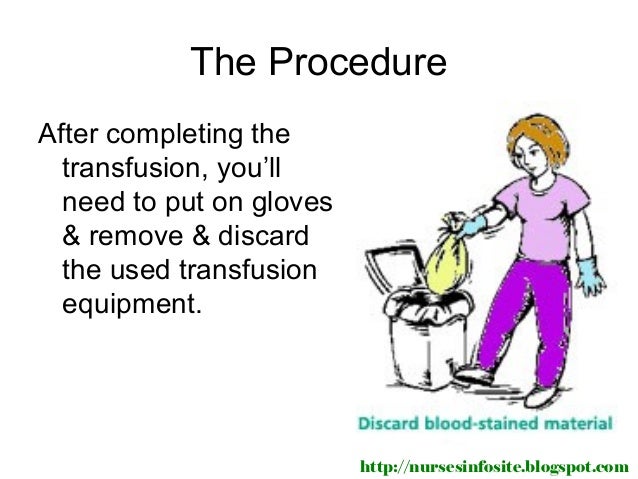 The Procedure

After completing the transfusion, you'll need to put on gloves & remove & discard the used transfusion equipment.

Discard blood-stained material

http://nursesinfosite.blogspot.com